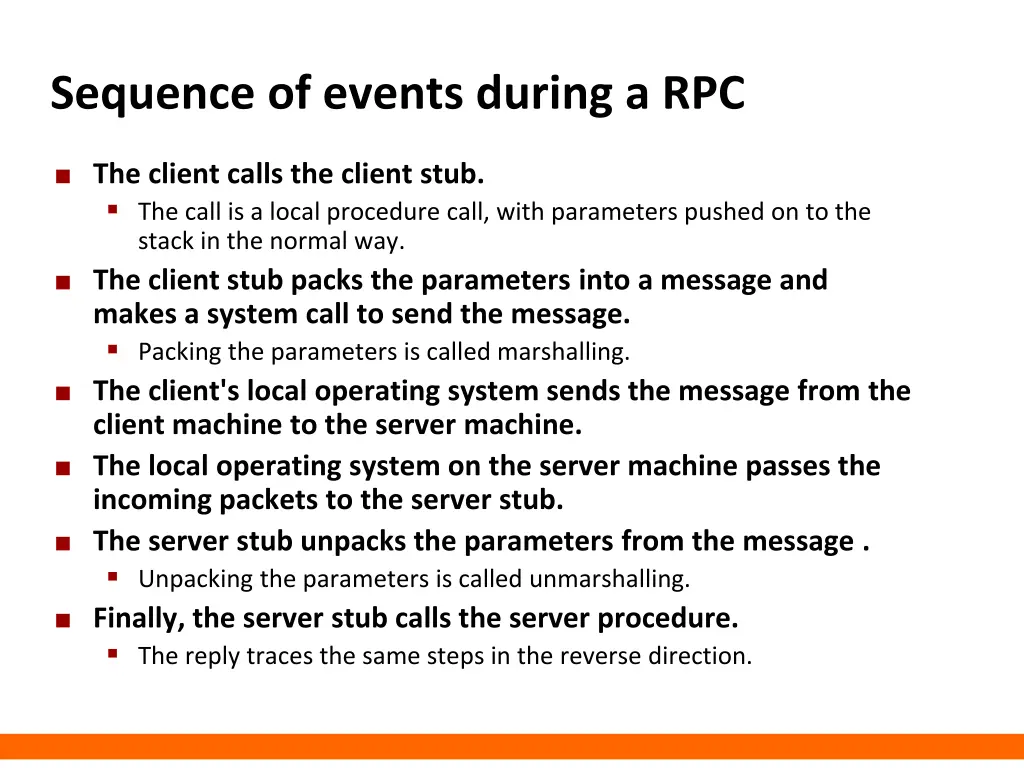 Sequence of events during a RPC

■ The client calls the client stub.
▪ The call is a local procedure call, with parameters pushed on to the stack in the normal way.

■ The client stub packs the parameters into a message and makes a system call to send the message.
▪ Packing the parameters is called marshalling.

■ The client's local operating system sends the message from the client machine to the server machine.

■ The local operating system on the server machine passes the incoming packets to the server stub.

■ The server stub unpacks the parameters from the message .
▪ Unpacking the parameters is called unmarshalling.

■ Finally, the server stub calls the server procedure.
▪ The reply traces the same steps in the reverse direction.